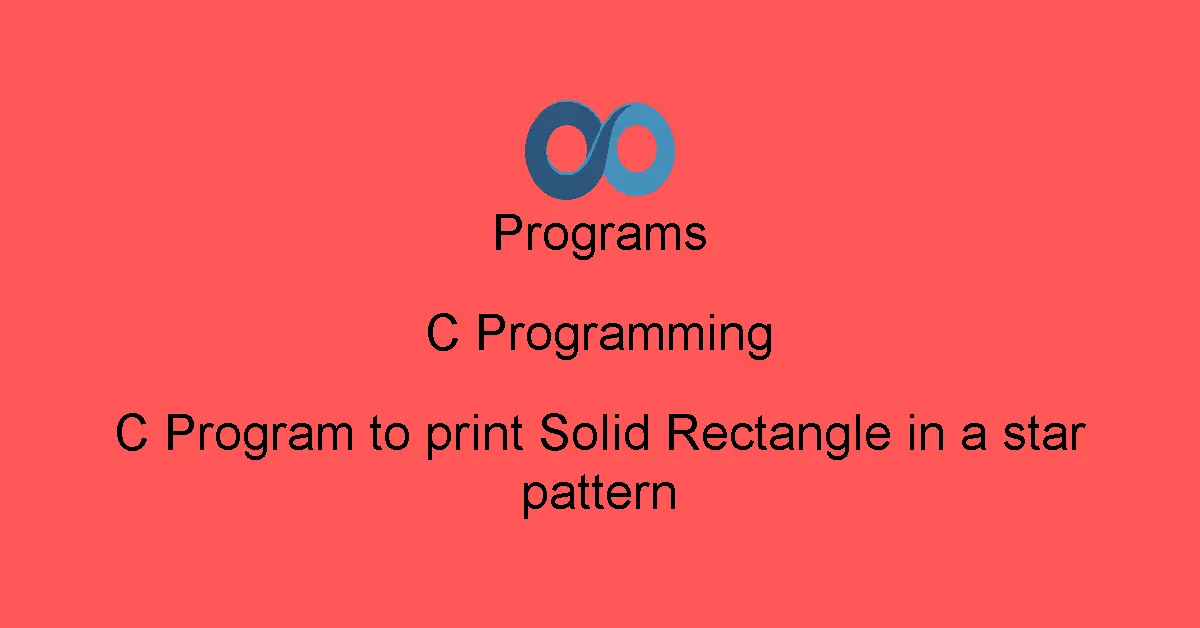 Programs

C Programming

C Program to print Solid Rectangle in a star pattern